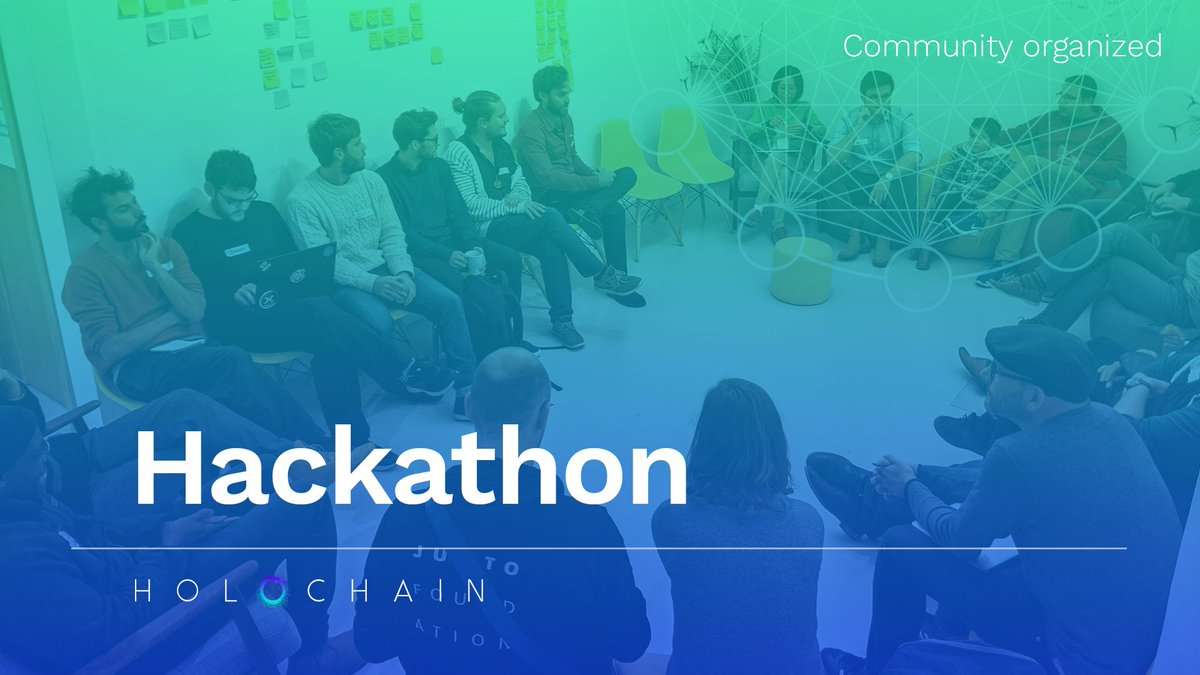 Community organized

Hackathon

HOLOCHAIN